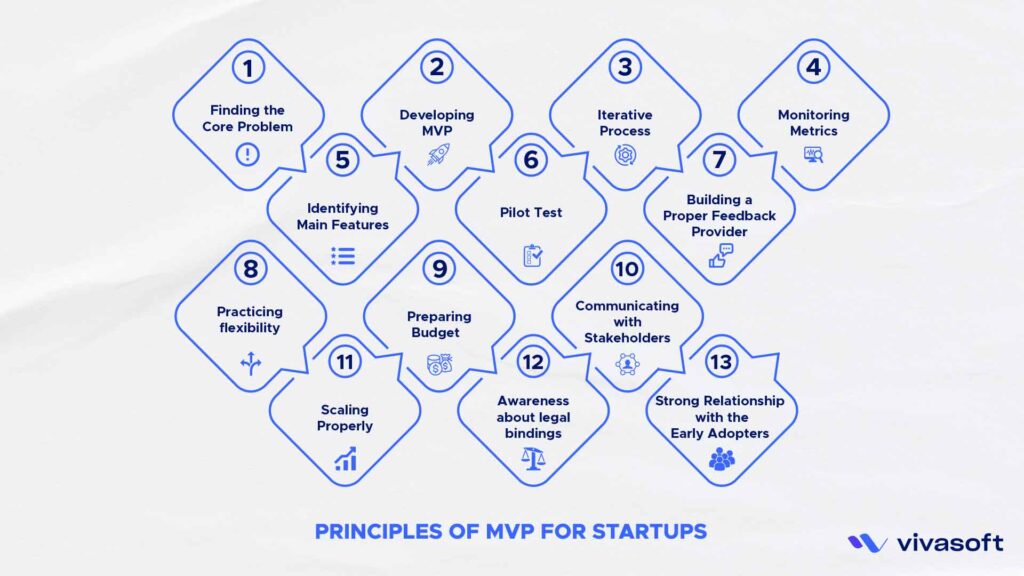 1
Finding the Core Problem

2
Developing MVP

3
Iterative Process

4
Monitoring Metrics

5
Identifying Main Features

6
Pilot Test

7
Building a Proper Feedback Provider

8
Practicing flexibility

9
Preparing Budget

10
Communicating with Stakeholders

11
Scaling Properly

12
Awareness about legal bindings

13
Strong Relationship with the Early Adopters

PRINCIPLES OF MVP FOR STARTUPS

vivasoft